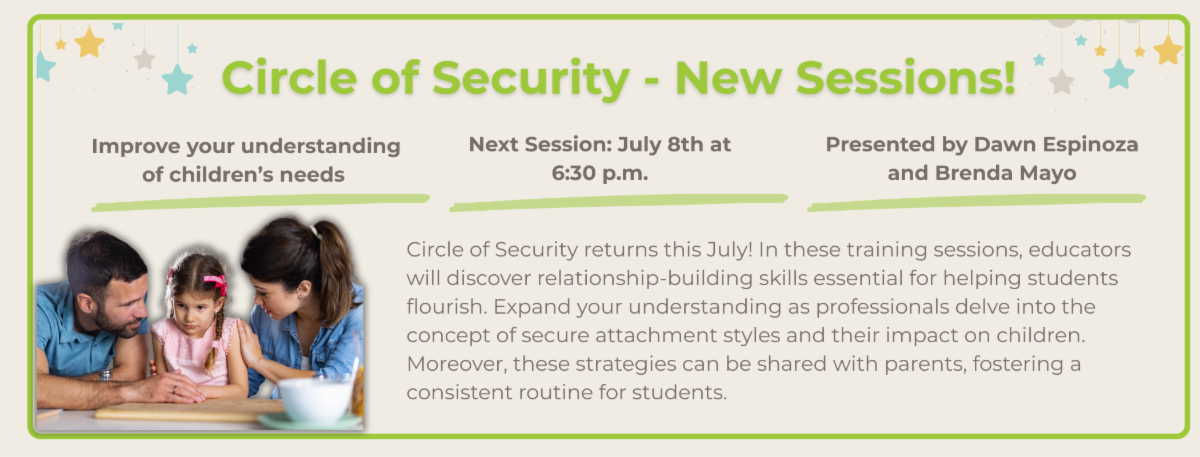 Circle of Security - New Sessions!

Improve your understanding of children's needs

Next Session: July 8th at 6:30 p.m.

Presented by Dawn Espinoza and Brenda Mayo

Circle of Security returns this July! In these training sessions, educators will discover relationship-building skills essential for helping students flourish. Expand your understanding as professionals delve into the concept of secure attachment styles and their impact on children. Moreover, these strategies can be shared with parents, fostering a consistent routine for students.